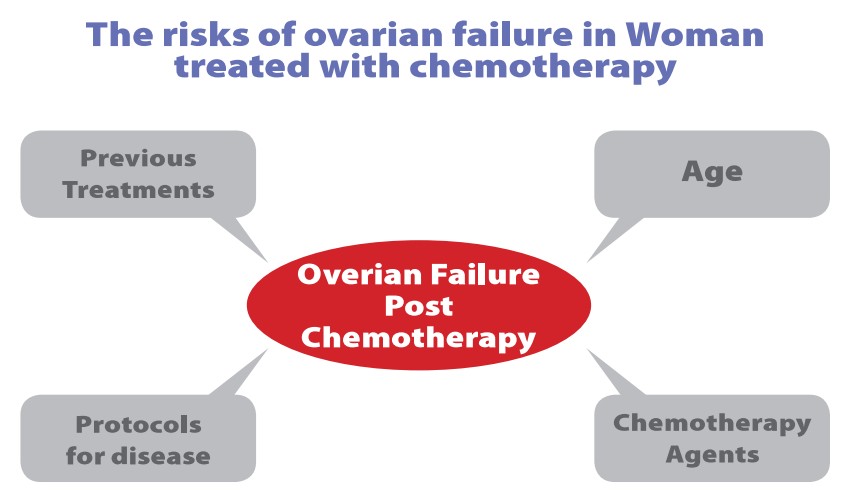 The risks of ovarian failure in Woman treated with chemotherapy

Previous Treatments

Age

Overian Failure Post Chemotherapy

Protocols for disease

Chemotherapy Agents